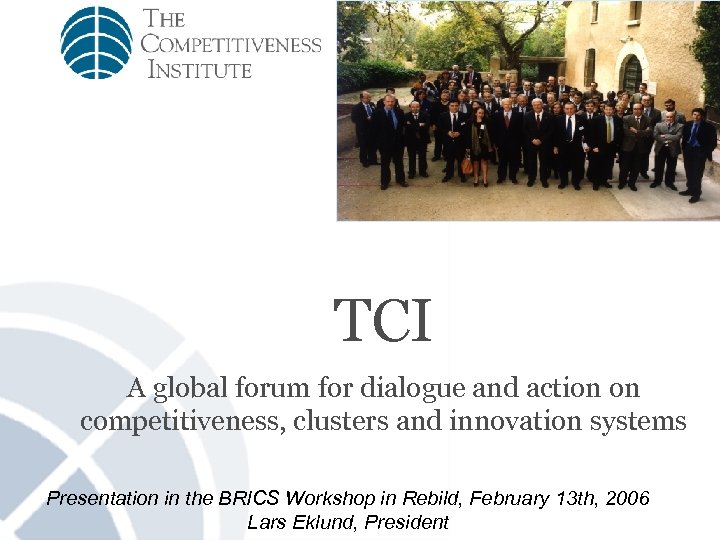 THE COMPETITIVENESS INSTITUTE

TCI

A global forum for dialogue and action on competitiveness, clusters and innovation systems

Presentation in the BRICS Workshop in Rebild, February 13th, 2006
Lars Eklund, President